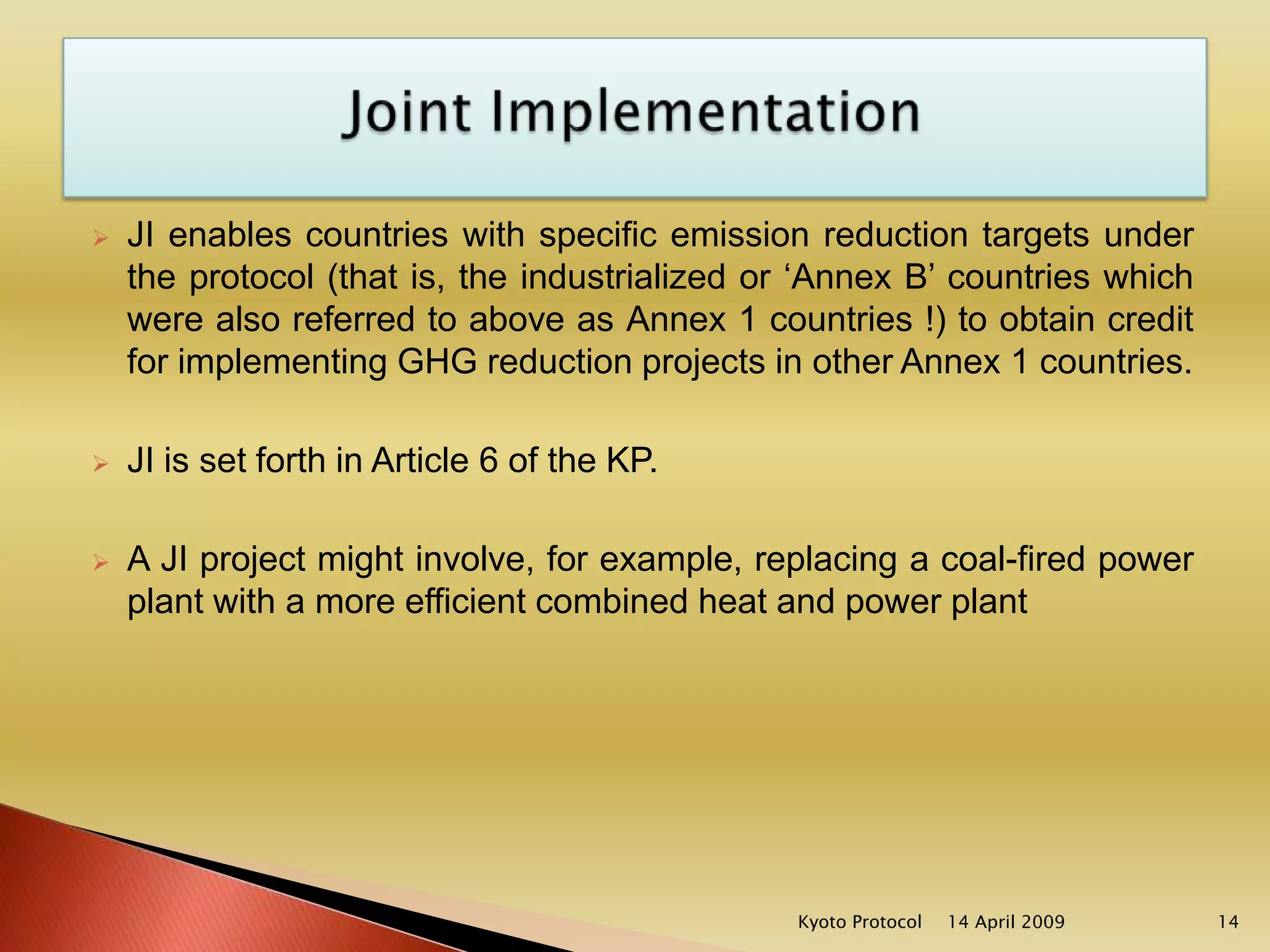 Joint Implementation

JI enables countries with specific emission reduction targets under the protocol (that is, the industrialized or ‘Annex B’ countries which were also referred to above as Annex 1 countries !) to obtain credit for implementing GHG reduction projects in other Annex 1 countries.

JI is set forth in Article 6 of the KP.

A JI project might involve, for example, replacing a coal-fired power plant with a more efficient combined heat and power plant

Kyoto Protocol 14 April 2009 14